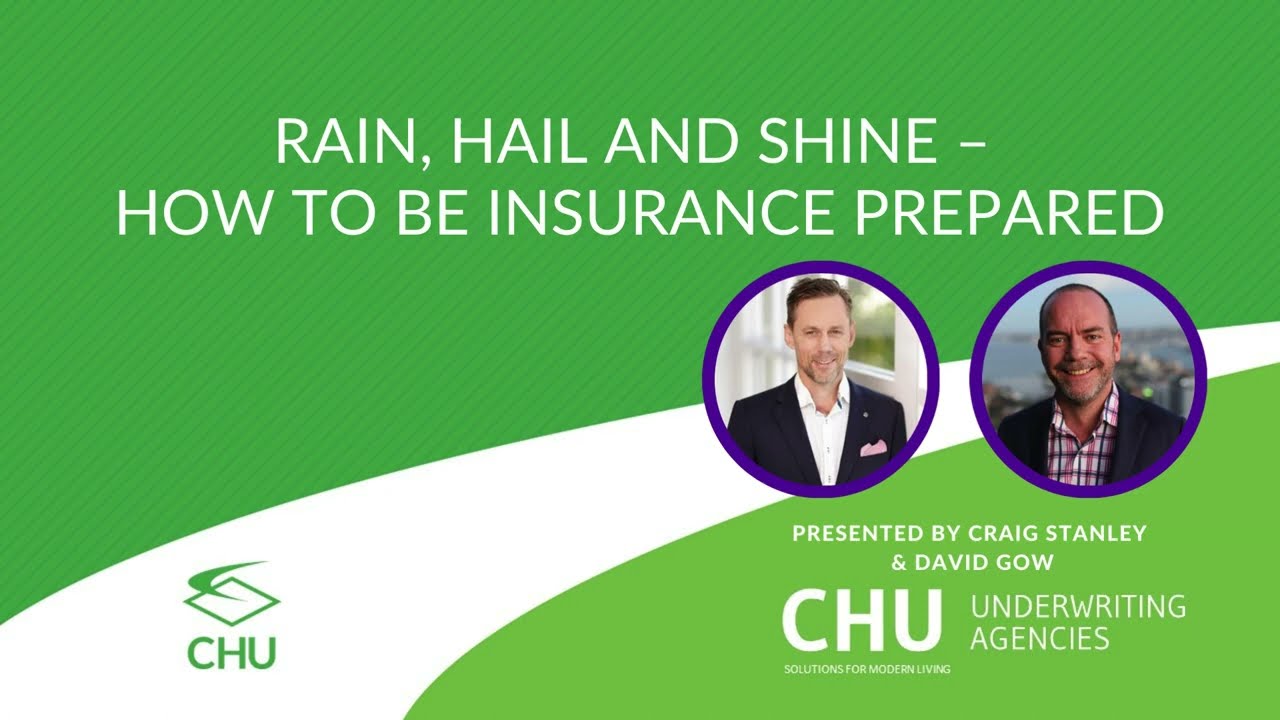 RAIN, HAIL AND SHINE – HOW TO BE INSURANCE PREPARED

PRESENTED BY CRAIG STANLEY & DAVID GOW

CHU

CHU UNDERWRITING AGENCIES
SOLUTIONS FOR MODERN LIVING